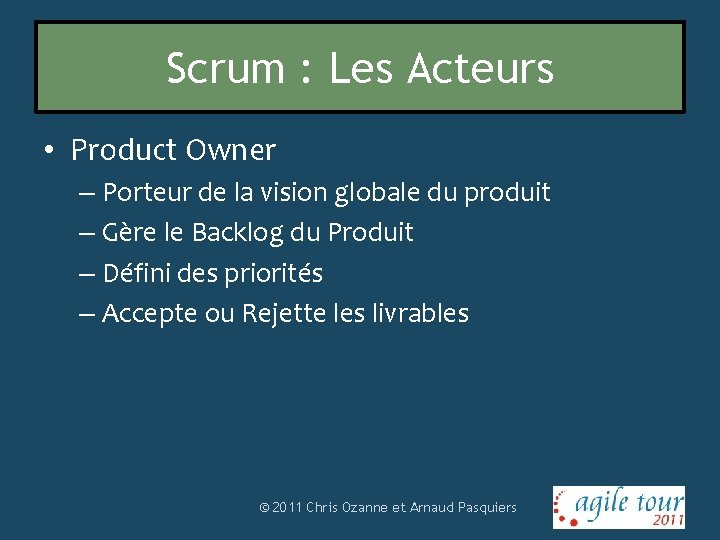 Scrum : Les Acteurs

• Product Owner
– Porteur de la vision globale du produit
– Gère le Backlog du Produit
– Défini des priorités
– Accepte ou Rejette les livrables

© 2011 Chris Ozanne et Arnaud Pasquiers

agile tour 2011